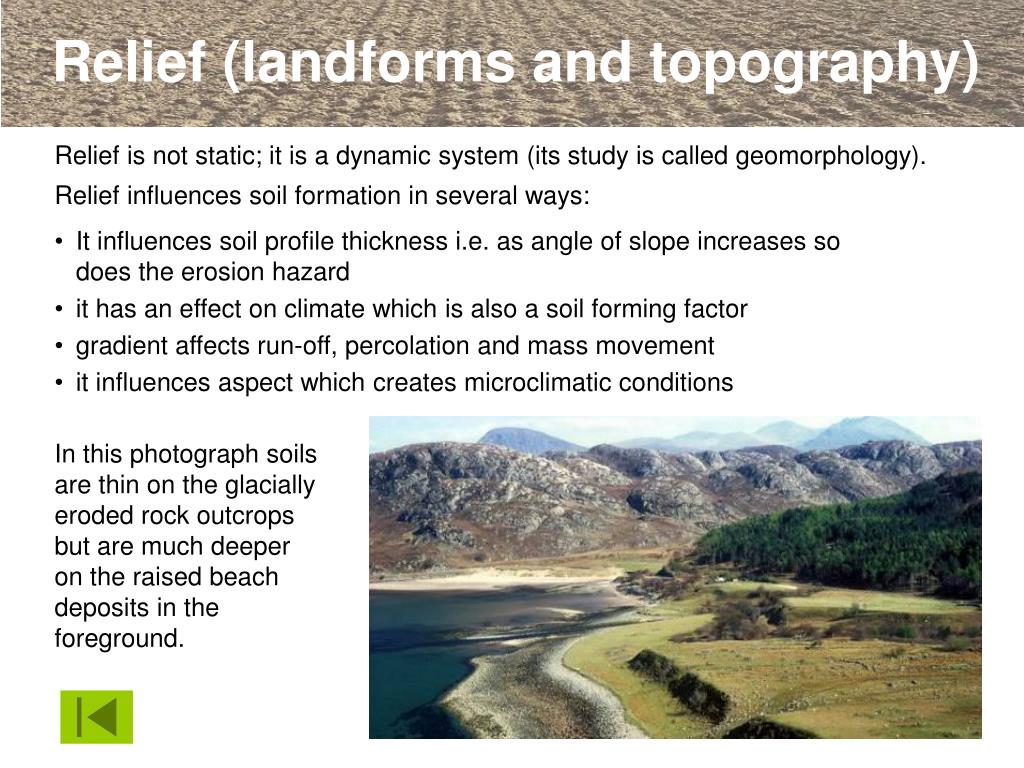 Relief (landforms and topography)

Relief is not static; it is a dynamic system (its study is called geomorphology).

Relief influences soil formation in several ways:

• It influences soil profile thickness i.e. as angle of slope increases so does the erosion hazard
• it has an effect on climate which is also a soil forming factor
• gradient affects run-off, percolation and mass movement
• it influences aspect which creates microclimatic conditions

In this photograph soils are thin on the glacially eroded rock outcrops but are much deeper on the raised beach deposits in the foreground.